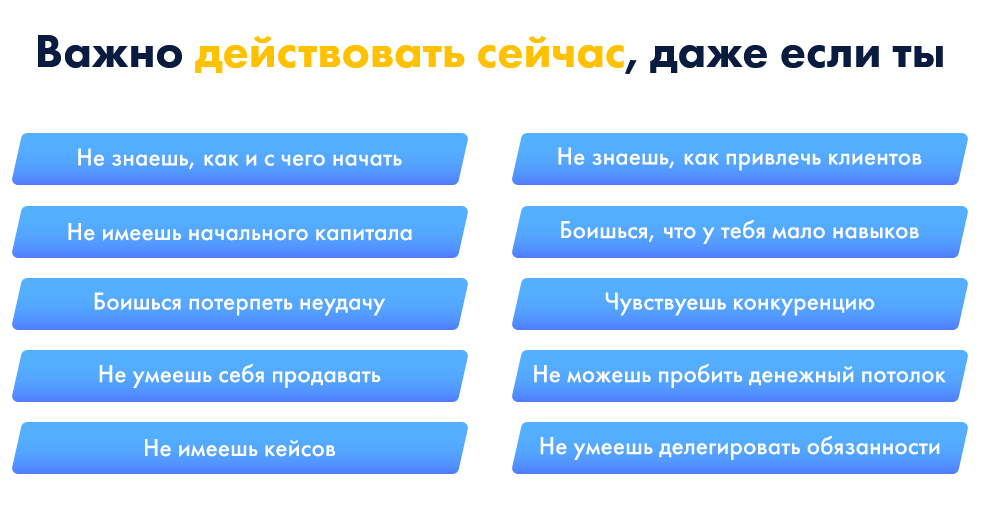 Важно действовать сейчас, даже если ты

Не знаешь, как и с чего начать

Не имеешь начального капитала

Боишься потерпеть неудачу

Не умеешь себя продавать

Не имеешь кейсов

Не знаешь, как привлечь клиентов

Боишься, что у тебя мало навыков

Чувствуешь конкуренцию

Не можешь пробить денежный потолок

Не умеешь делегировать обязанности